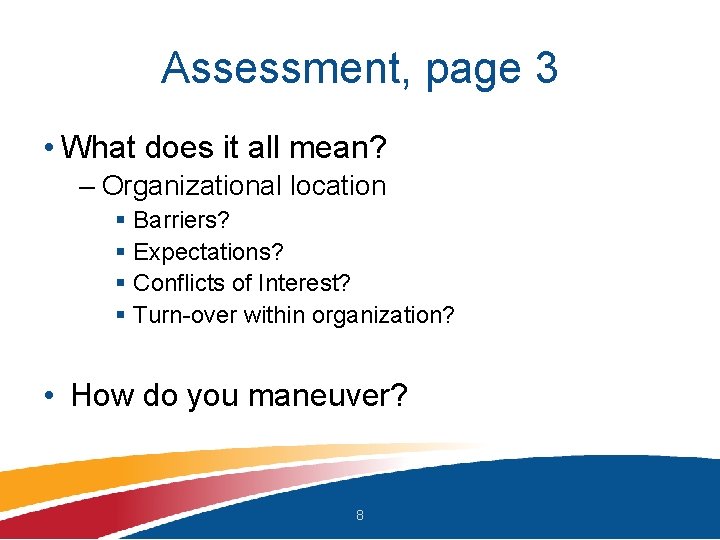 Assessment, page 3

• What does it all mean?
– Organizational location
▪ Barriers?
▪ Expectations?
▪ Conflicts of Interest?
▪ Turn-over within organization?

• How do you maneuver?

8